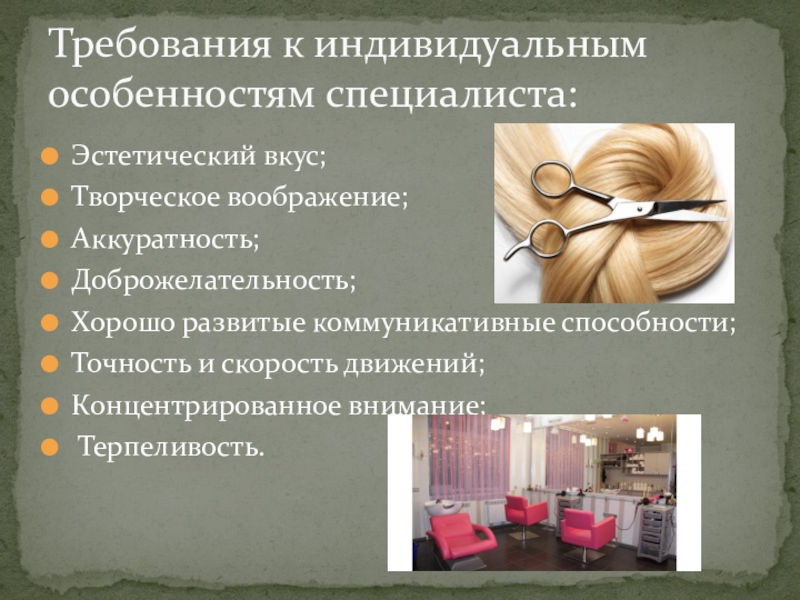 Требования к индивидуальным особенностям специалиста:

Эстетический вкус;
Творческое воображение;
Аккуратность;
Доброжелательность;
Хорошо развитые коммуникативные способности;
Точность и скорость движений;
Концентрированное внимание;
Терпеливость.